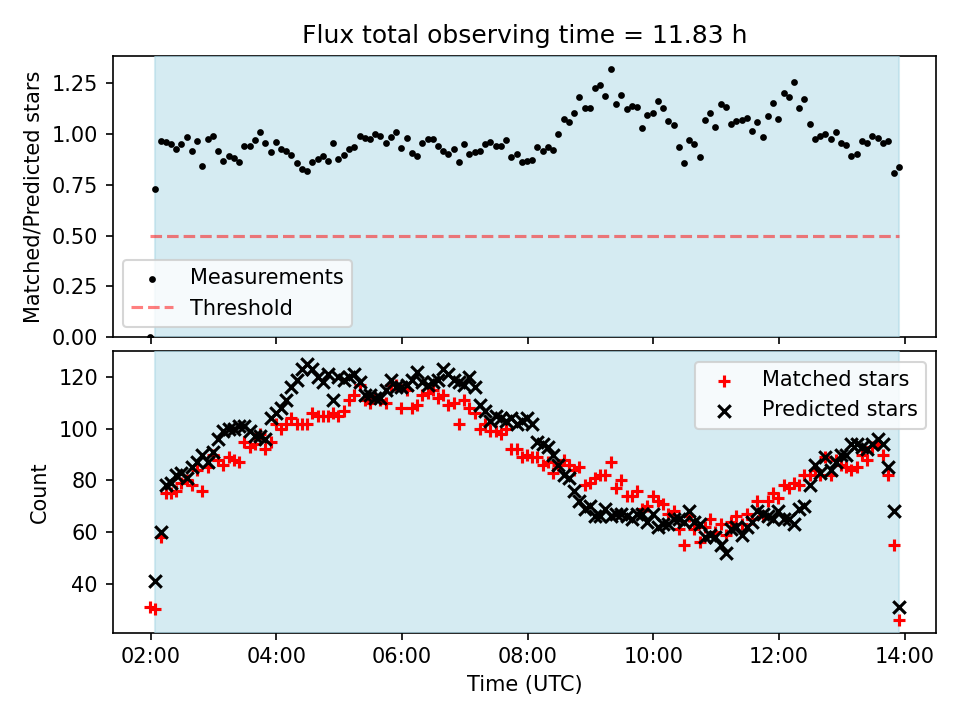 Flux total observing time = 11.83 h

Matched/Predicted stars

1.25
1.00
0.75
0.50
0.25
0.00

Measurements
Threshold

Count

120
100
80
60
40

Matched stars
Predicted stars

02:00
04:00
06:00
08:00
10:00
12:00
14:00

Time (UTC)